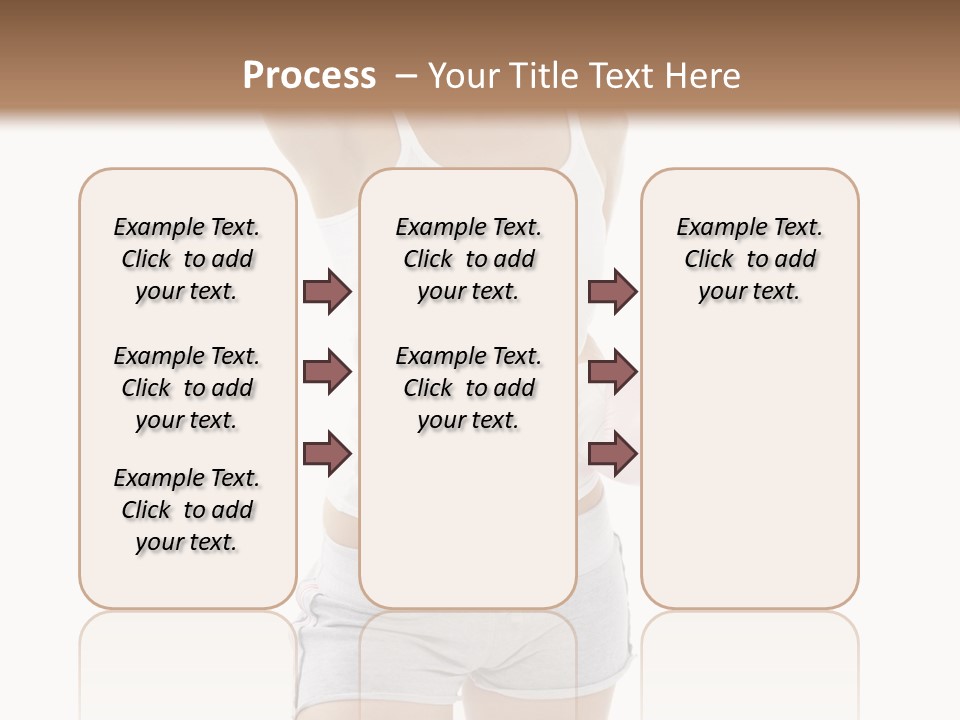 Process – Your Title Text Here

Example Text. Click to add your text.

Example Text. Click to add your text.

Example Text. Click to add your text.

Example Text. Click to add your text.

Example Text. Click to add your text.

Example Text. Click to add your text.